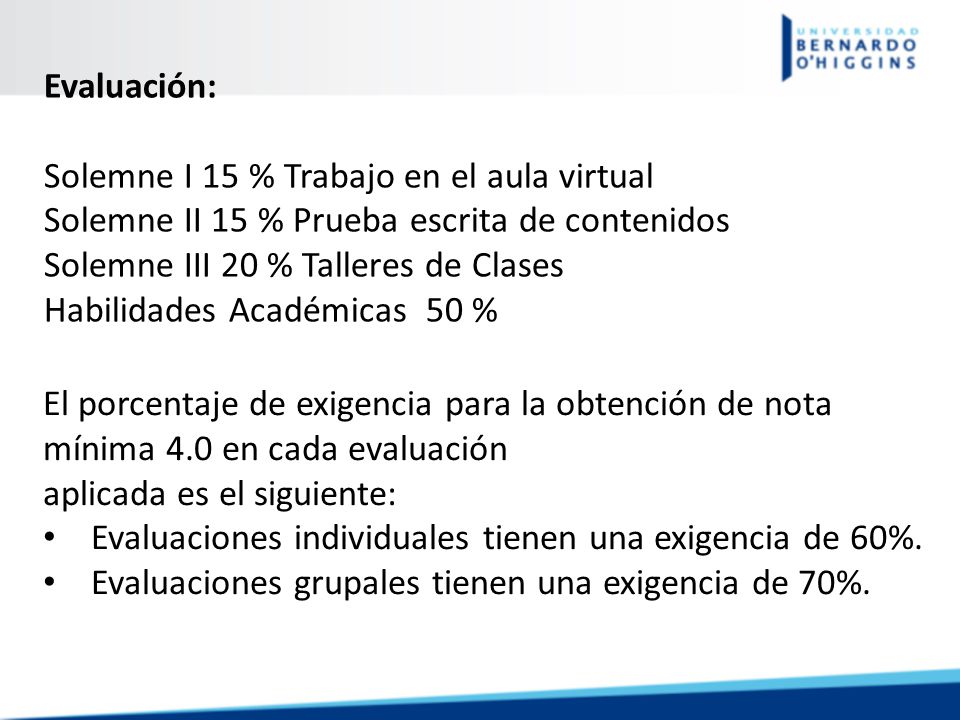 UNIVERSIDAD
BERNARDO
O'HIGGINS

Evaluación:

Solemne I 15 % Trabajo en el aula virtual
Solemne II 15 % Prueba escrita de contenidos
Solemne III 20 % Talleres de Clases
Habilidades Académicas 50 %

El porcentaje de exigencia para la obtención de nota mínima 4.0 en cada evaluación
aplicada es el siguiente:
• Evaluaciones individuales tienen una exigencia de 60%.
• Evaluaciones grupales tienen una exigencia de 70%.